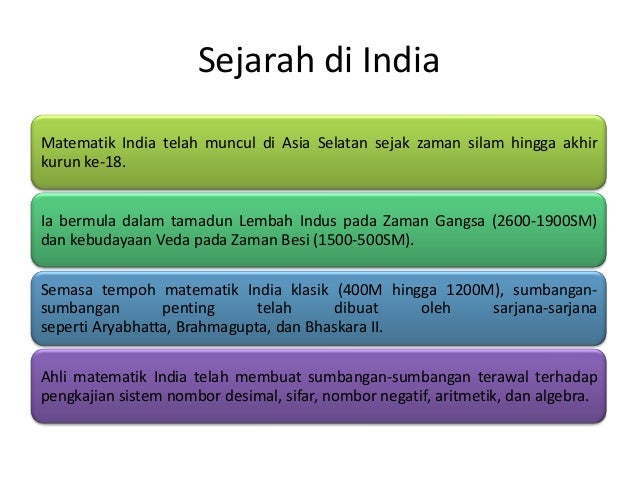 Sejarah di India

Matematik India telah muncul di Asia Selatan sejak zaman silam hingga akhir kurun ke-18.

Ia bermula dalam tamadun Lembah Indus pada Zaman Gangsa (2600-1900SM) dan kebudayaan Veda pada Zaman Besi (1500-500SM).

Semasa tempoh matematik India klasik (400M hingga 1200M), sumbangan-sumbangan penting telah dibuat oleh sarjana-sarjana seperti Aryabhatta, Brahmagupta, dan Bhaskara II.

Ahli matematik India telah membuat sumbangan-sumbangan terawal terhadap pengkajian sistem nombor desimal, sifar, nombor negatif, aritmetik, dan algebra.